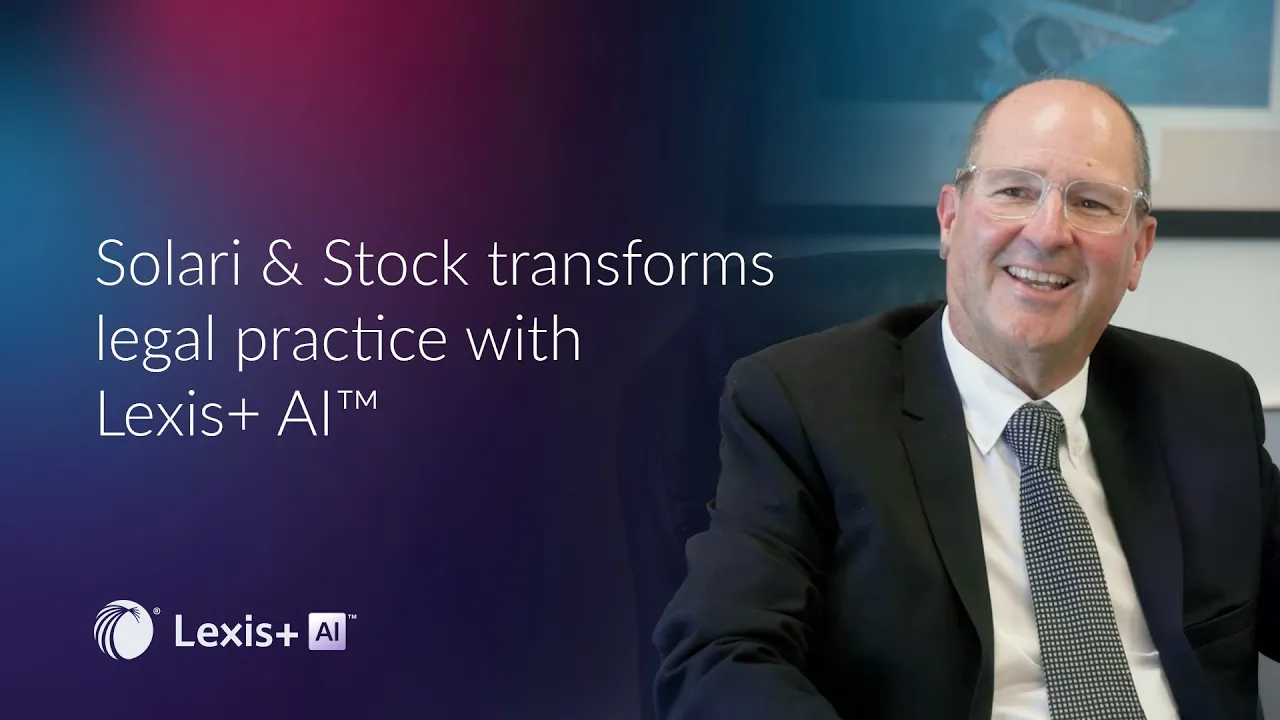 Solari & Stock transforms legal practice with Lexis+ AI™

Lexis+ AI™